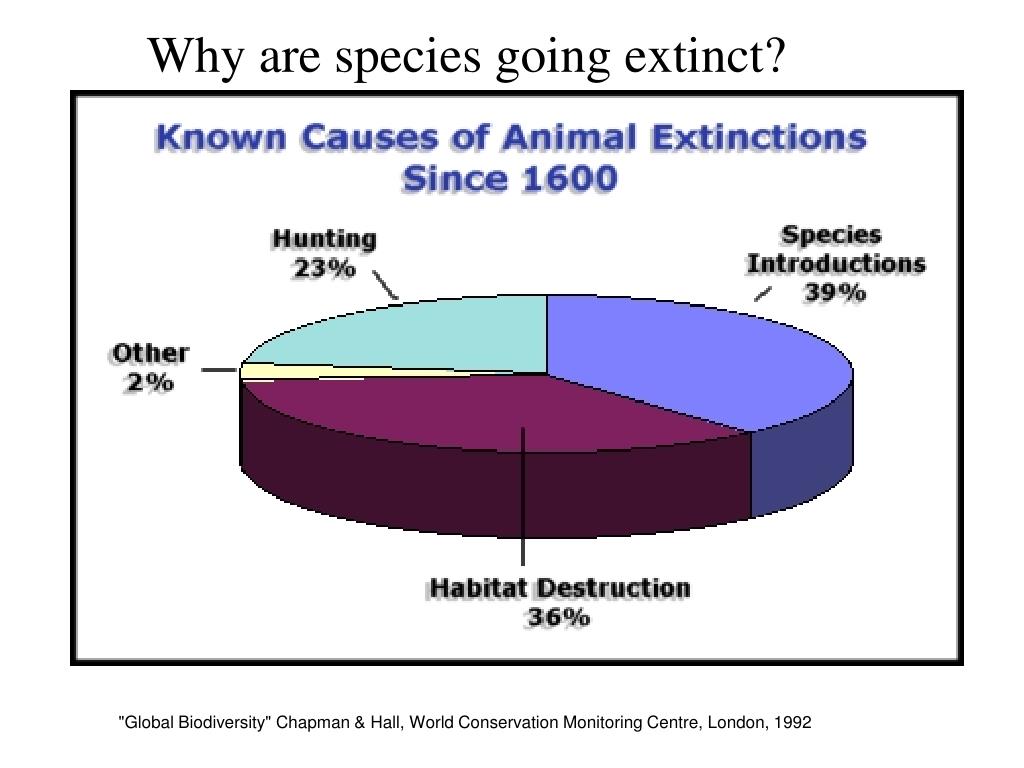 Why are species going extinct?

Known Causes of Animal Extinctions Since 1600

Hunting 23%

Species Introductions 39%

Other 2%

Habitat Destruction 36%

"Global Biodiversity" Chapman & Hall, World Conservation Monitoring Centre, London, 1992